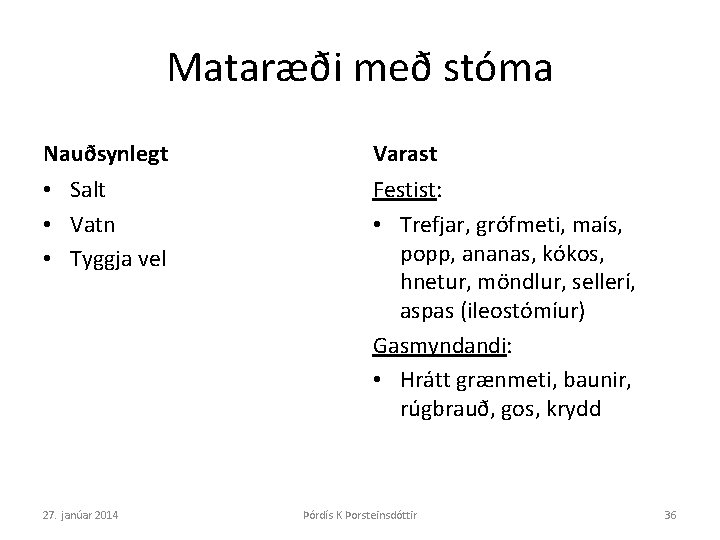 Mataræði með stóma

Nauðsynlegt

• Salt
• Vatn
• Tyggja vel

Varast

Festist:

• Trefjar, grófmeti, maís, popp, ananas, kókos, hnetur, möndlur, sellerí, aspas (ileostómíur)

Gasmyndandi:

• Hrátt grænmeti, baunir, rúgbrauð, gos, krydd

27. janúar 2014

Þórdís K Þorsteinsdóttir

36